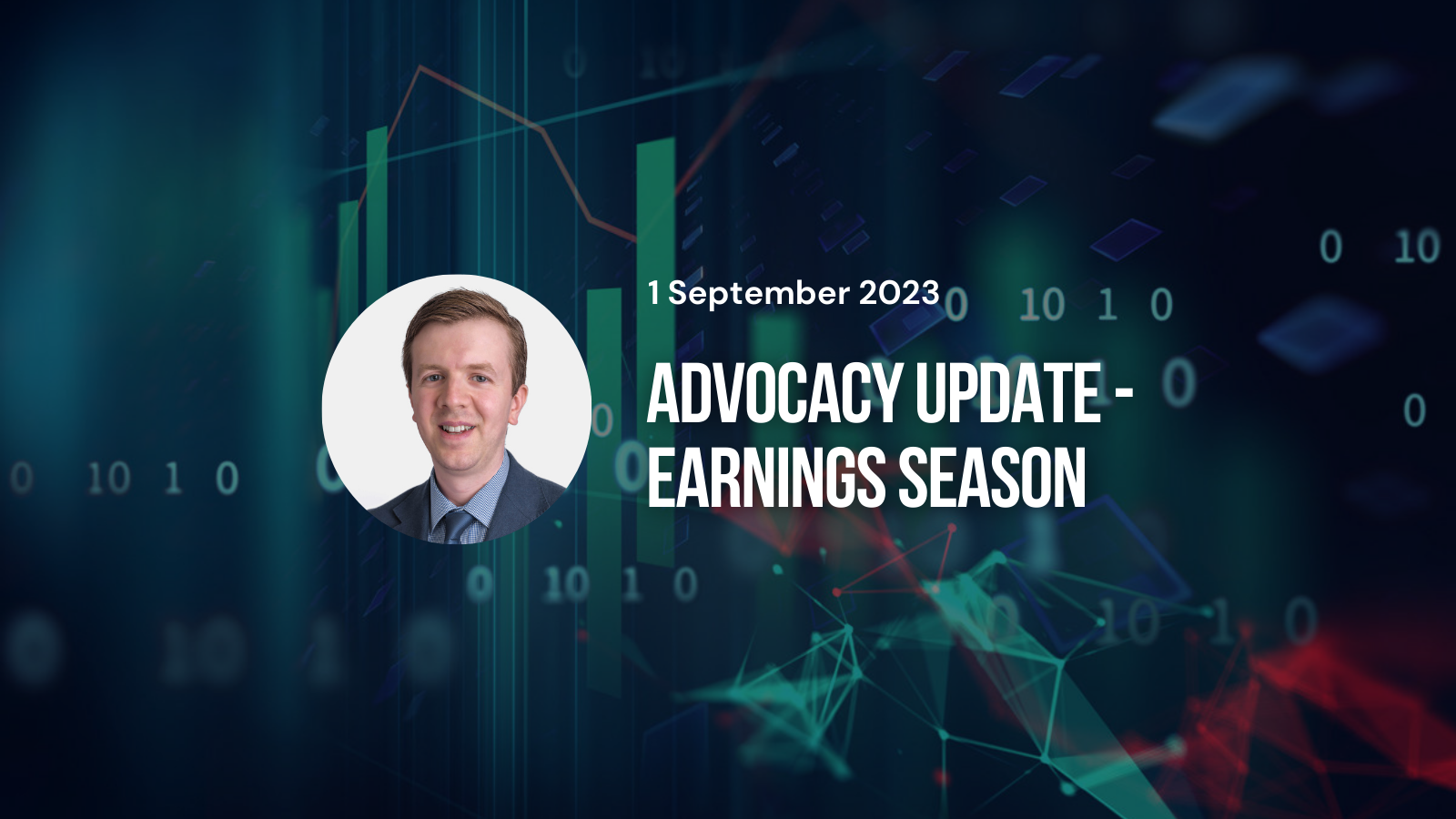 1 September 2023

ADVOCACY UPDATE - EARNINGS SEASON